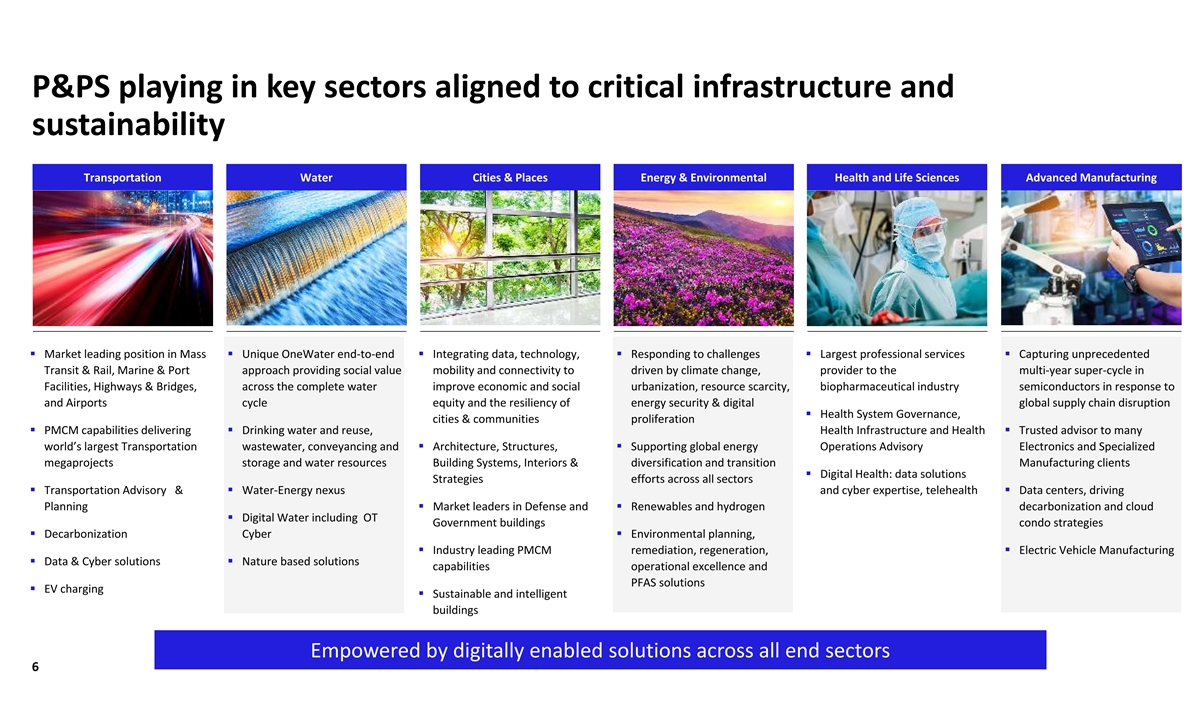 P&PS playing in key sectors aligned to critical infrastructure and sustainability

Transportation

▪ Market leading position in Mass Transit & Rail, Marine & Port Facilities, Highways & Bridges, and Airports
▪ PMCM capabilities delivering world's largest Transportation megaprojects
▪ Transportation Advisory & Planning
▪ Decarbonization
▪ Data & Cyber solutions
▪ EV charging

Water

▪ Unique OneWater end-to-end approach providing social value across the complete water cycle
▪ Drinking water and reuse, wastewater, conveyancing and storage and water resources
▪ Water-Energy nexus
▪ Digital Water including OT Cyber
▪ Nature based solutions

Cities & Places

▪ Integrating data, technology, mobility and connectivity to improve economic and social equity and the resiliency of cities & communities
▪ Architecture, Structures, Building Systems, Interiors & Strategies
▪ Market leaders in Defense and Government buildings
▪ Industry leading PMCM capabilities
▪ Sustainable and intelligent buildings

Energy & Environmental

▪ Responding to challenges driven by climate change, urbanization, resource scarcity, energy security & digital proliferation
▪ Supporting global energy diversification and transition efforts across all sectors
▪ Renewables and hydrogen
▪ Environmental planning, remediation, regeneration, operational excellence and PFAS solutions

Health and Life Sciences

▪ Largest professional services provider to the biopharmaceutical industry
▪ Health System Governance, Health Infrastructure and Health Operations Advisory
▪ Digital Health: data solutions and cyber expertise, telehealth

Advanced Manufacturing

▪ Capturing unprecedented multi-year super-cycle in semiconductors in response to global supply chain disruption
▪ Trusted advisor to many Electronics and Specialized Manufacturing clients
▪ Data centers, driving decarbonization and cloud condo strategies
▪ Electric Vehicle Manufacturing

Empowered by digitally enabled solutions across all end sectors

6